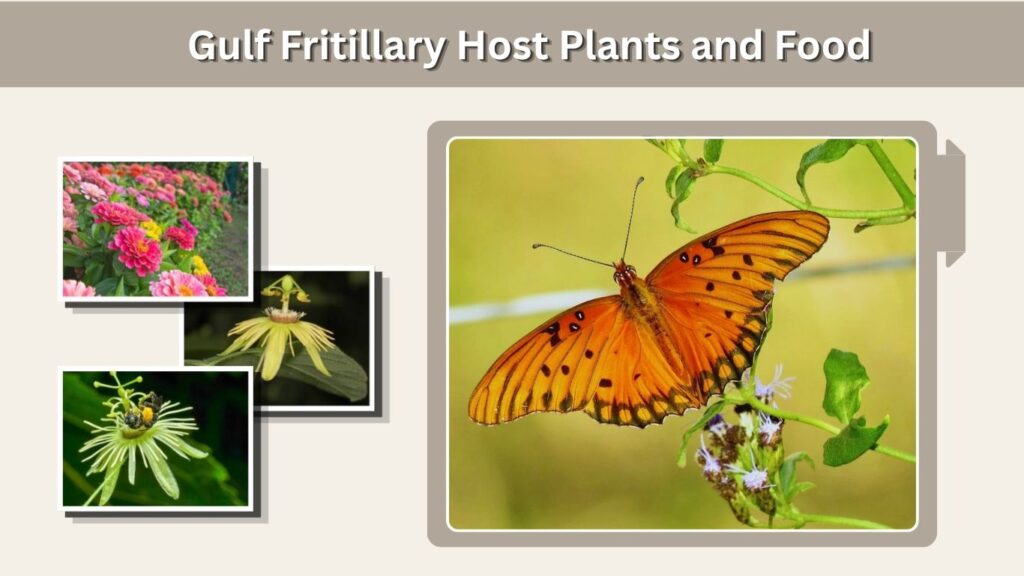 Gulf Fritillary Host Plants and Food